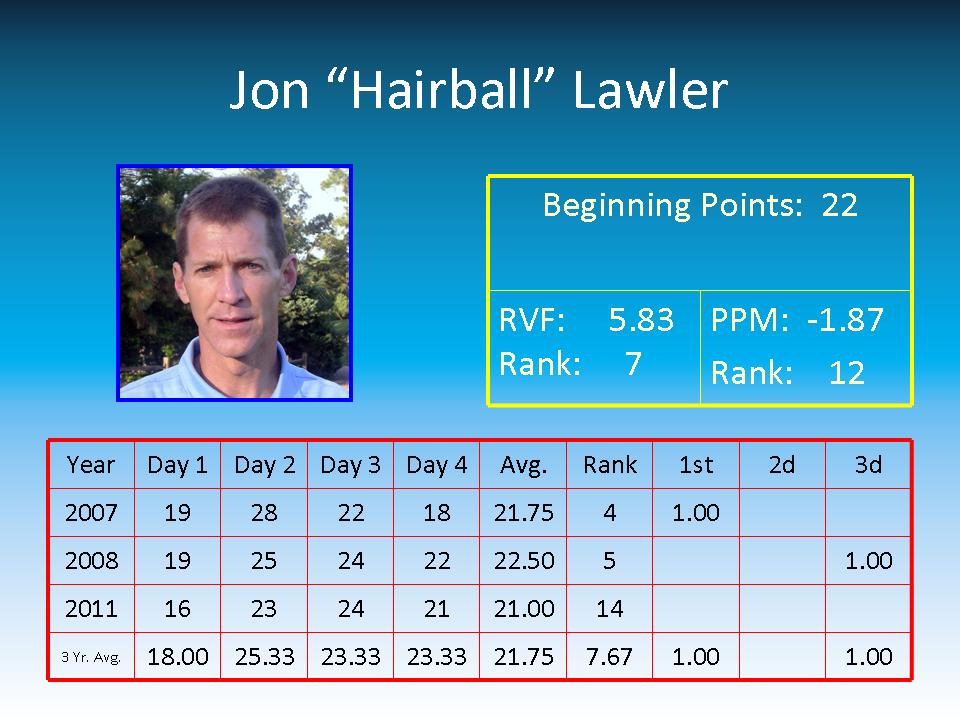 Jon “Hairball” Lawler

Beginning Points: 22

RVF: 5.83
Rank: 7

PPM: -1.87
Rank: 12

| Year | Day 1 | Day 2 | Day 3 | Day 4 | Avg. | Rank | 1st | 2d | 3d |
|---|---|---|---|---|---|---|---|---|---|
| 2007 | 19 | 28 | 22 | 18 | 21.75 | 4 | 1.00 | | |
| 2008 | 19 | 25 | 24 | 22 | 22.50 | 5 | | | 1.00 |
| 2011 | 16 | 23 | 24 | 21 | 21.00 | 14 | | | |
| 3 Yr. Avg. | 18.00 | 25.33 | 23.33 | 23.33 | 21.75 | 7.67 | 1.00 | | 1.00 |